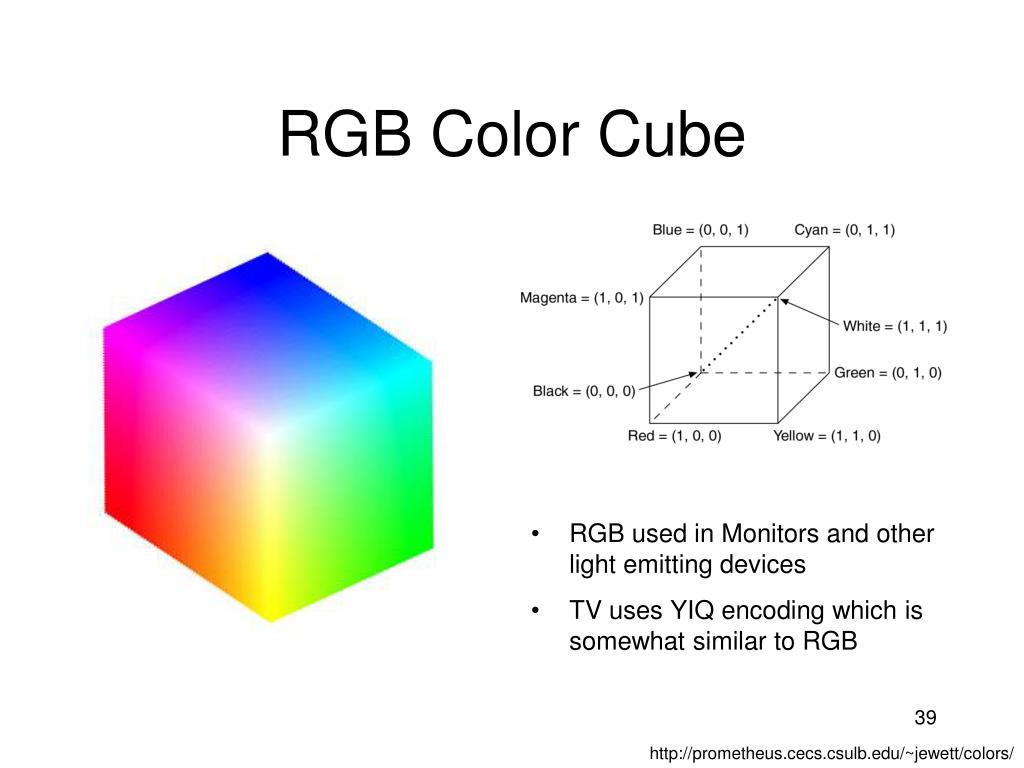 RGB Color Cube

Blue = (0, 0, 1)
Cyan = (0, 1, 1)
Magenta = (1, 0, 1)
White = (1, 1, 1)
Green = (0, 1, 0)
Black = (0, 0, 0)
Red = (1, 0, 0)
Yellow = (1, 1, 0)

• RGB used in Monitors and other light emitting devices
• TV uses YIQ encoding which is somewhat similar to RGB

39

http://prometheus.cecs.csulb.edu/~jewett/colors/